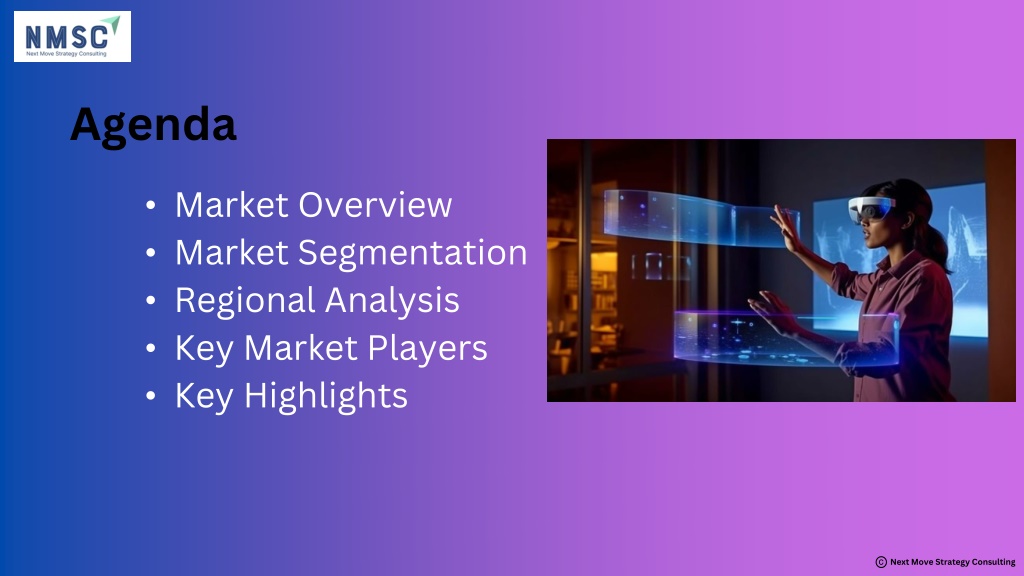 NMSC
Next Move Strategy Consulting

Agenda

• Market Overview
• Market Segmentation
• Regional Analysis
• Key Market Players
• Key Highlights

© Next Move Strategy Consulting